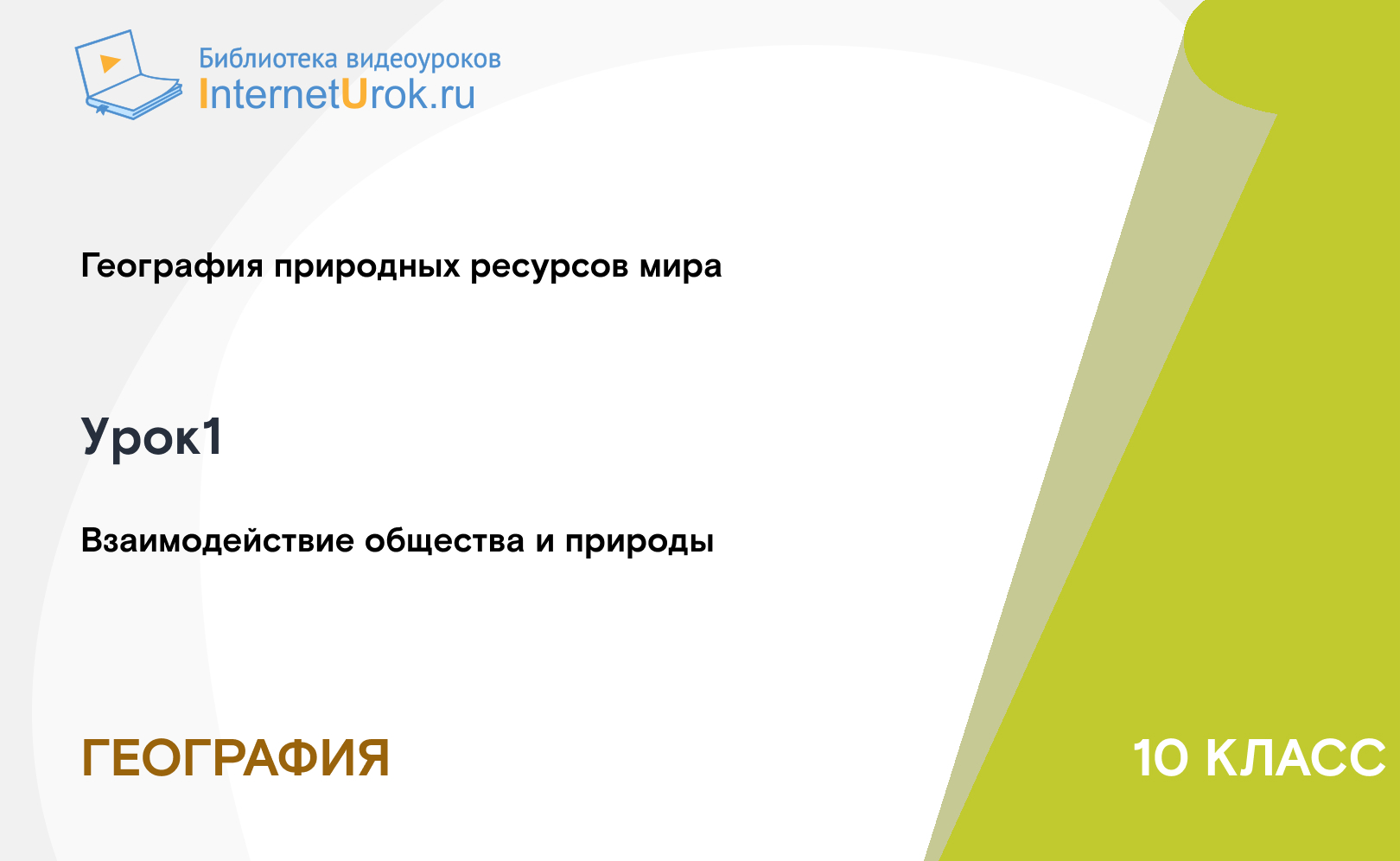 Библиотека видеоуроков
InternetUrok.ru

География природных ресурсов мира

Урок1

Взаимодействие общества и природы

ГЕОГРАФИЯ

10 КЛАСС